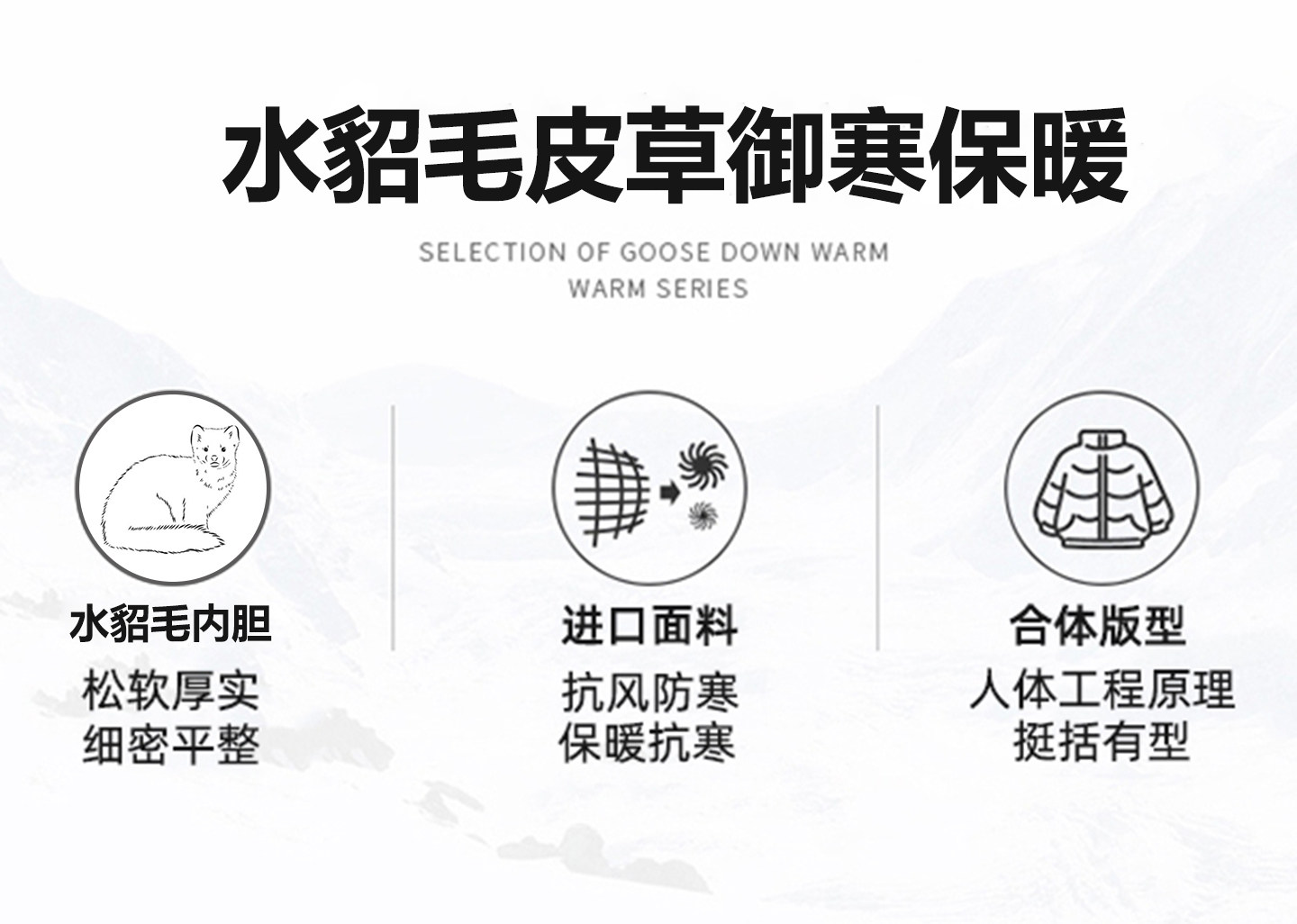 水貂毛皮草御寒保暖

SELECTION OF GOOSE DOWN WARM
WARM SERIES

水貂毛内胆
松软厚实
细密平整

进口面料
抗风防寒
保暖抗寒

合体版型
人体工程原理
挺括有型